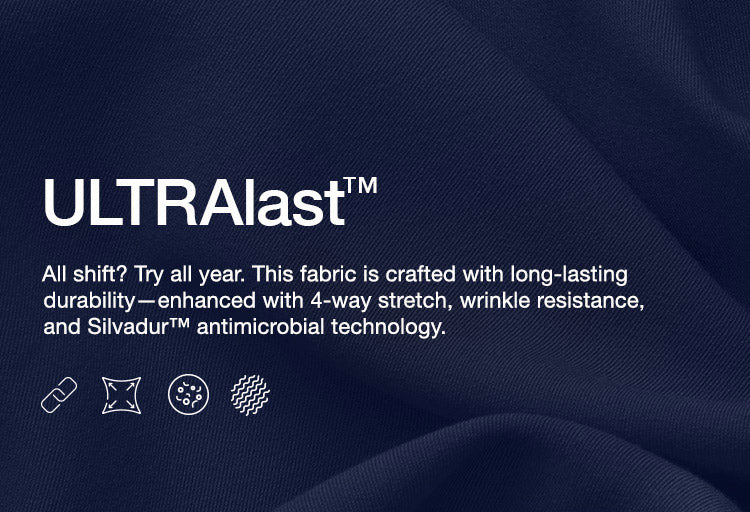 ULTRAlast™

All shift? Try all year. This fabric is crafted with long-lasting durability—enhanced with 4-way stretch, wrinkle resistance, and Silvadur™ antimicrobial technology.